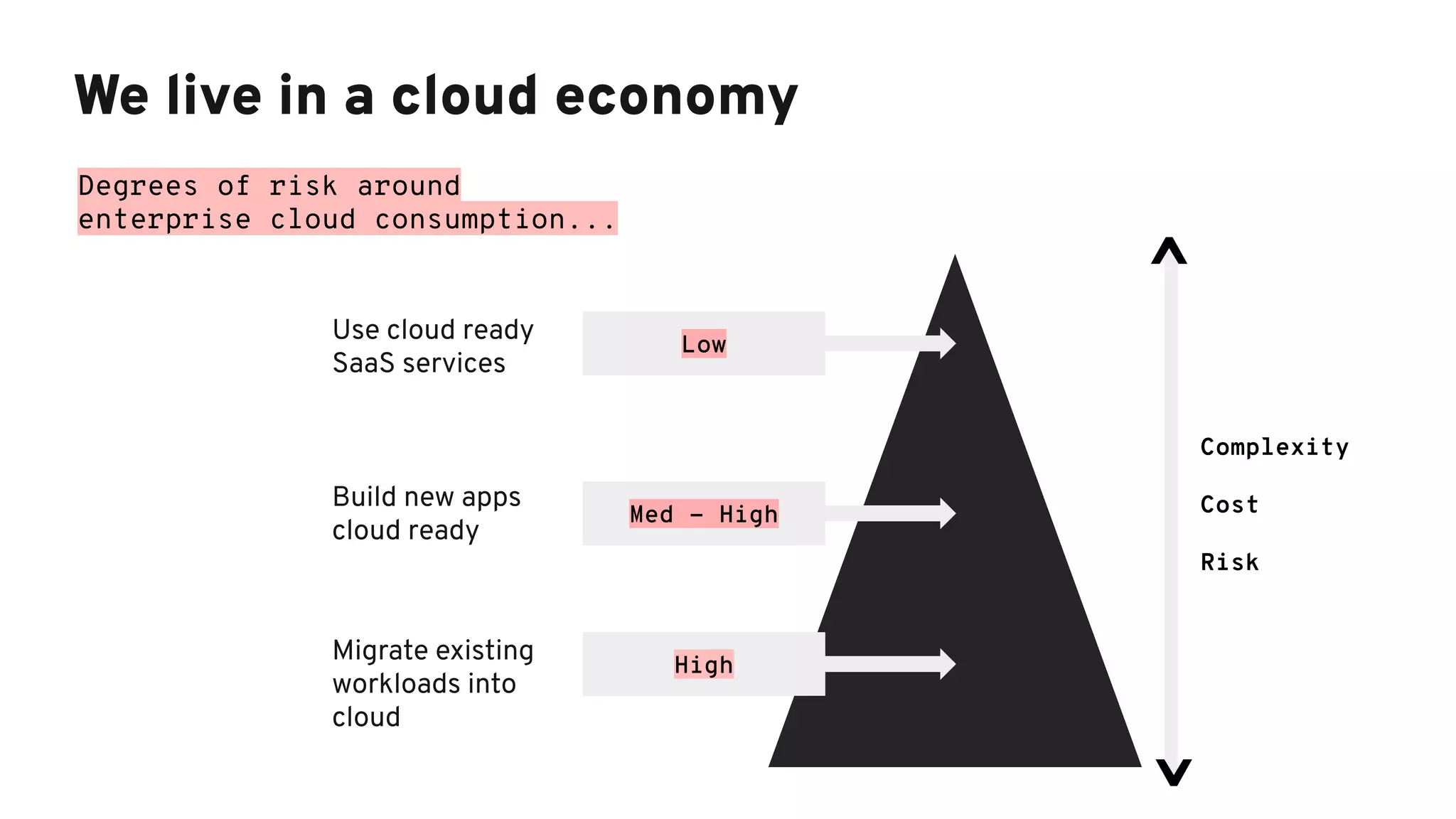 We live in a cloud economy

Degrees of risk around enterprise cloud consumption...

Use cloud ready SaaS services

Low

Build new apps cloud ready

Med – High

Migrate existing workloads into cloud

High

Complexity

Cost

Risk